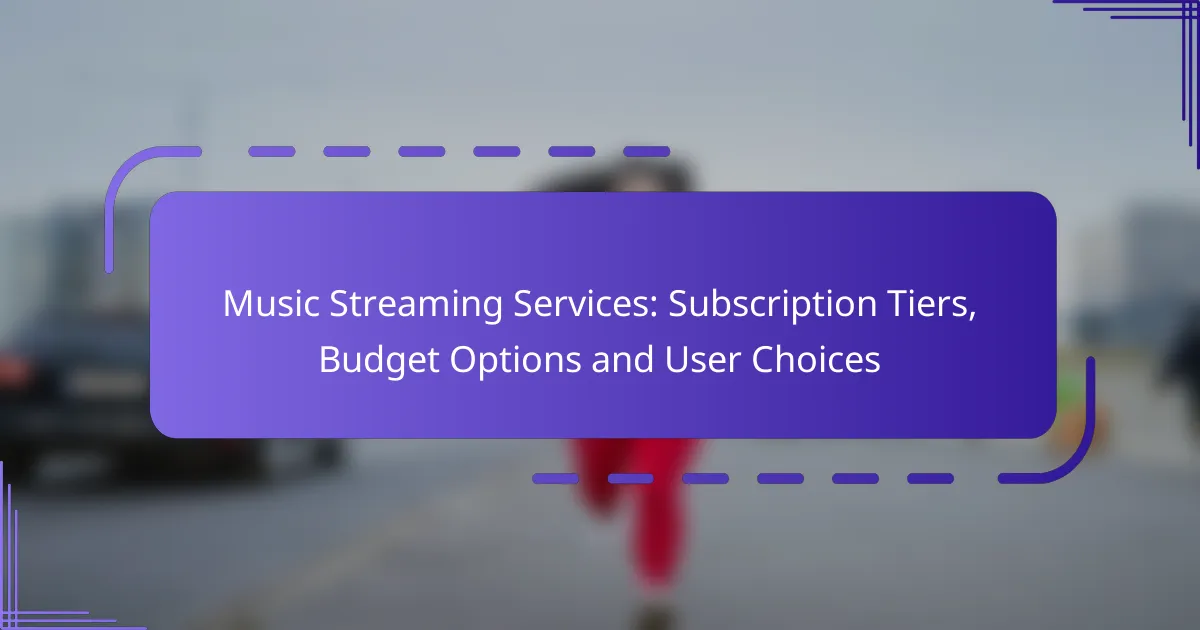 Music Streaming Services: Subscription Tiers, Budget Options and User Choices